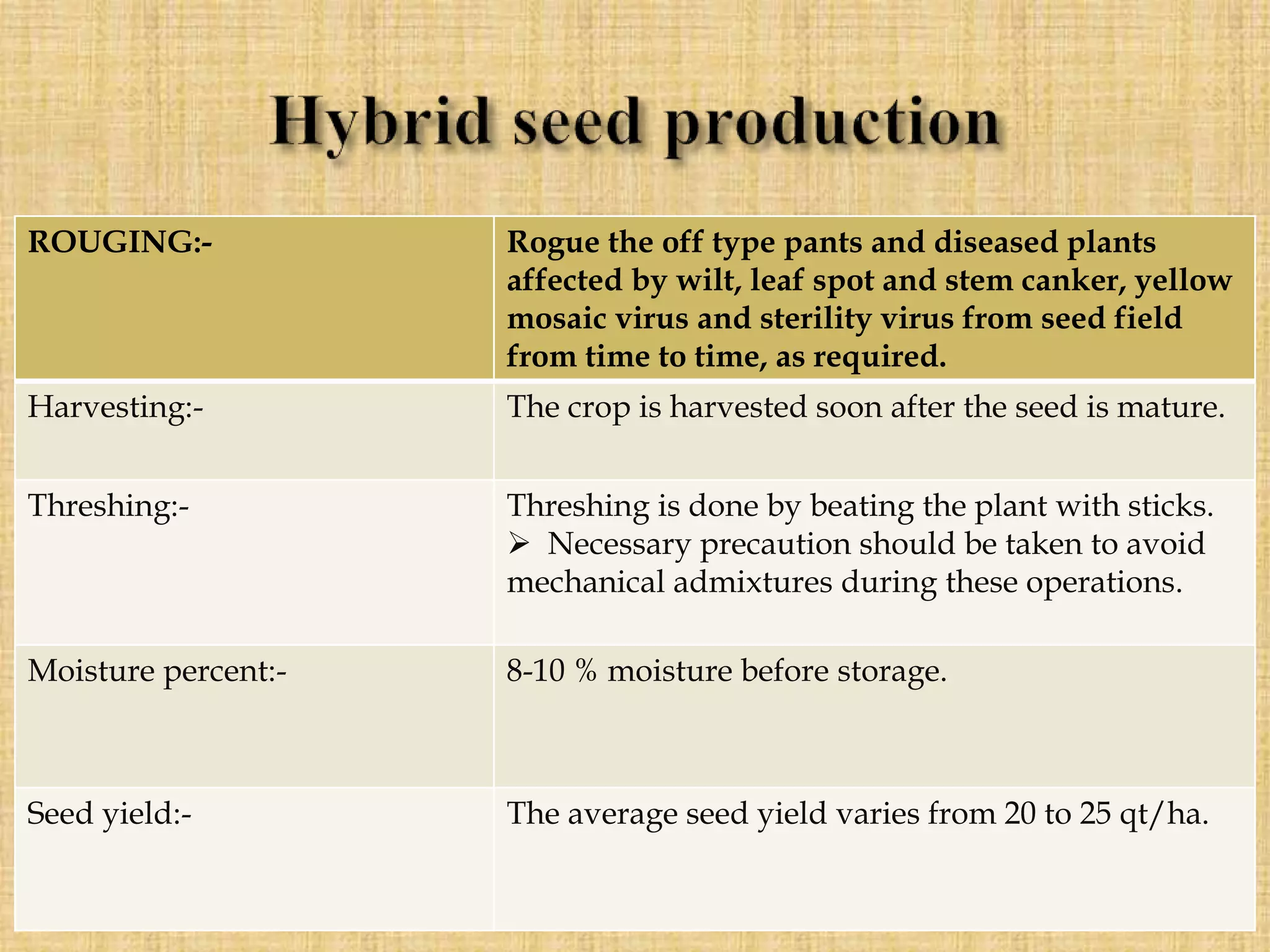 Hybrid seed production

| ROUGING:- | Rogue the off type pants and diseased plants affected by wilt, leaf spot and stem canker, yellow mosaic virus and sterility virus from seed field from time to time, as required. |
|---|---|
| Harvesting:- | The crop is harvested soon after the seed is mature. |
| Threshing:- | Threshing is done by beating the plant with sticks. ➢ Necessary precaution should be taken to avoid mechanical admixtures during these operations. |
| Moisture percent:- | 8-10 % moisture before storage. |
| Seed yield:- | The average seed yield varies from 20 to 25 qt/ha. |